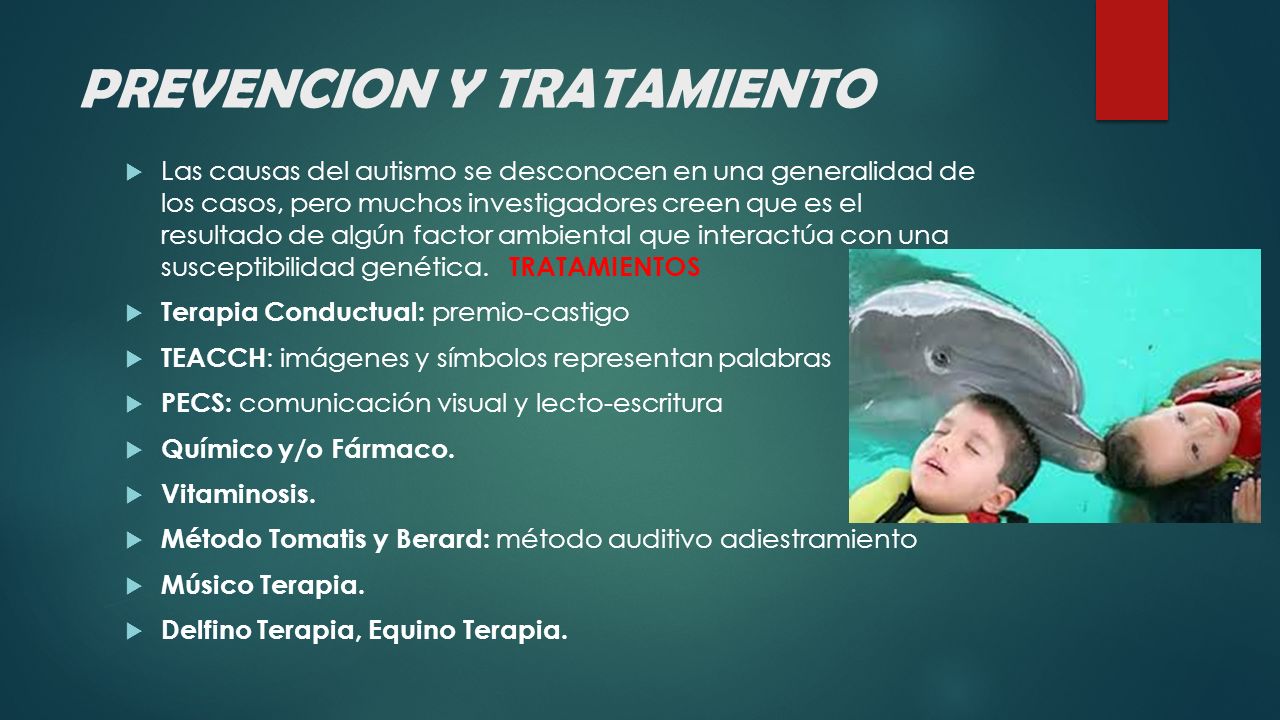 PREVENCION Y TRATAMIENTO

Las causas del autismo se desconocen en una generalidad de los casos, pero muchos investigadores creen que es el resultado de algún factor ambiental que interactúa con una susceptibilidad genética. TRATAMIENTOS

Terapia Conductual: premio-castigo

TEACCH: imágenes y símbolos representan palabras

PECS: comunicación visual y lecto-escritura

Químico y/o Fármaco.

Vitaminosis.

Método Tomatis y Berard: método auditivo adiestramiento

Músico Terapia.

Delfino Terapia, Equino Terapia.